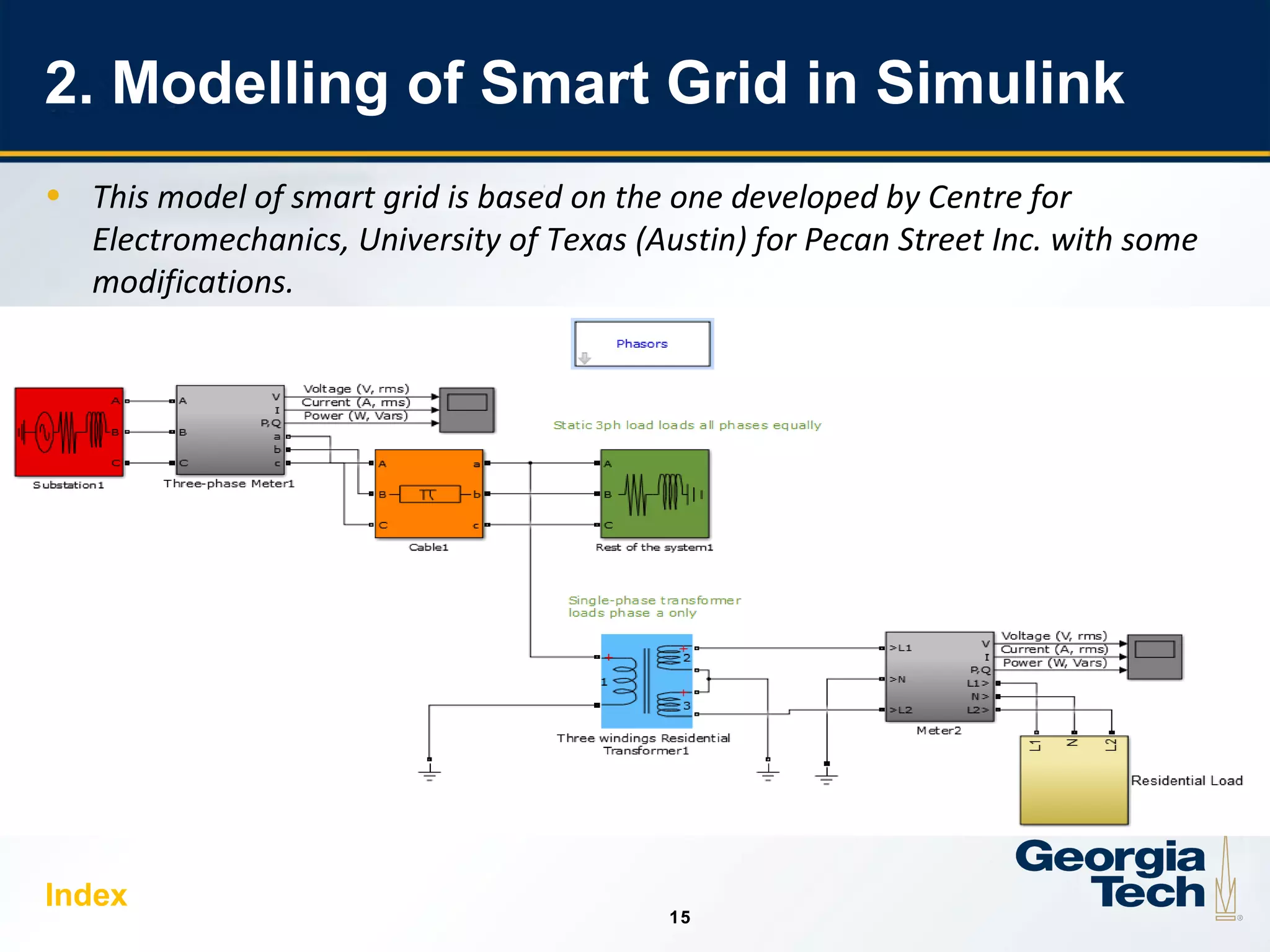 2. Modelling of Smart Grid in Simulink

• This model of smart grid is based on the one developed by Centre for Electromechanics, University of Texas (Austin) for Pecan Street Inc. with some modifications.

Phasors

A
B
C
Substation1

A
B
C
V
I
P,Q
a
b
c
Three-phase Meter1

Voltage (V, rms)
Current (A, rms)
Power (W, Vars)

Static 3ph load loads all phases equally

A
B
C
a
b
c
Cable1

A
B
C
Rest of the system1

Single-phase transformer loads phase a only

1
2
3
Three windings Residential Transformer1

>L1
>N
>L2
V
I
P,Q
L1>
N>
L2>
Meter2

Voltage (V, rms)
Current (A, rms)
Power (W, Vars)

L1
N
L2
Residential Load

Index

15

Georgia Tech